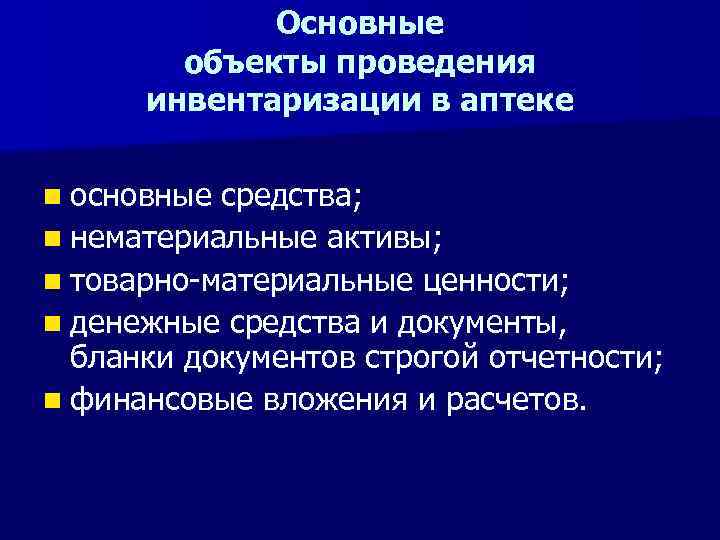 Основные объекты проведения инвентаризации в аптеке

- основные средства;
- нематериальные активы;
- товарно-материальные ценности;
- денежные средства и документы, бланки документов строгой отчетности;
- финансовые вложения и расчетов.